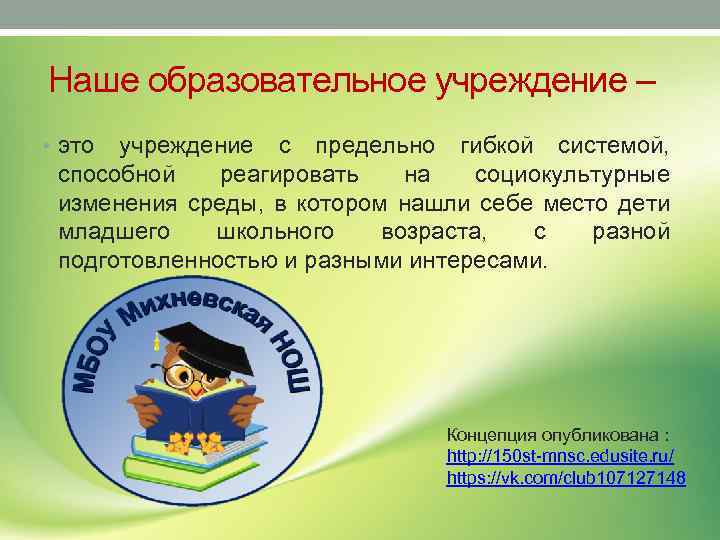 Наше образовательное учреждение –

это учреждение с предельно гибкой системой, способной реагировать на социокультурные изменения среды, в котором нашли себе место дети младшего школьного возраста, с разной подготовленностью и разными интересами.

МБОУ Михневская НОШ

Концепция опубликована :
http://150st-mnsc.edusite.ru/
https://vk.com/club107127148